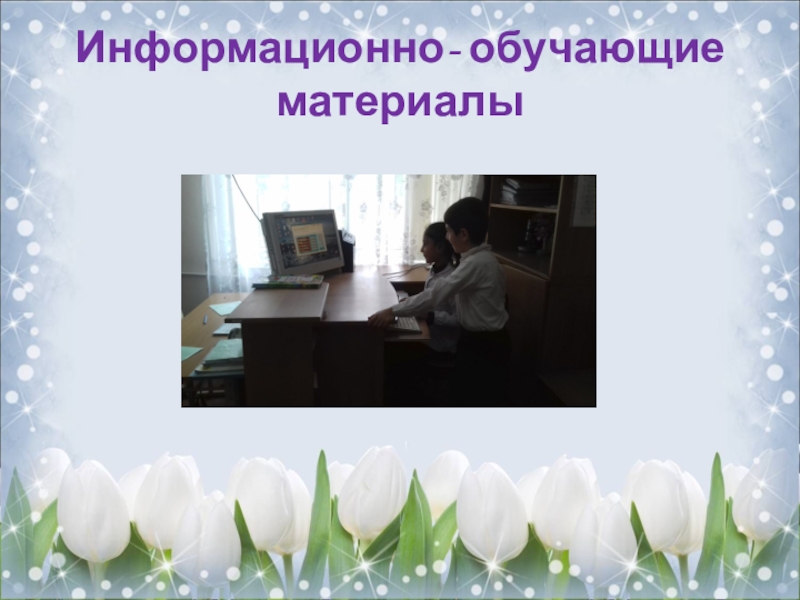 Информационно - обучающие материалы